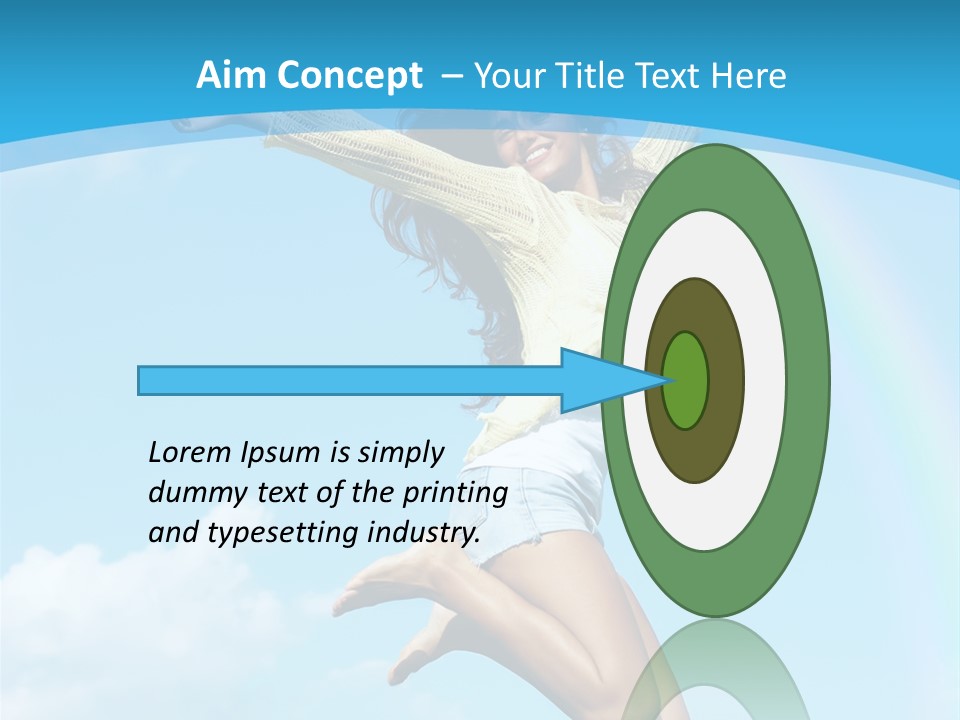 Aim Concept – Your Title Text Here

Lorem Ipsum is simply dummy text of the printing and typesetting industry.